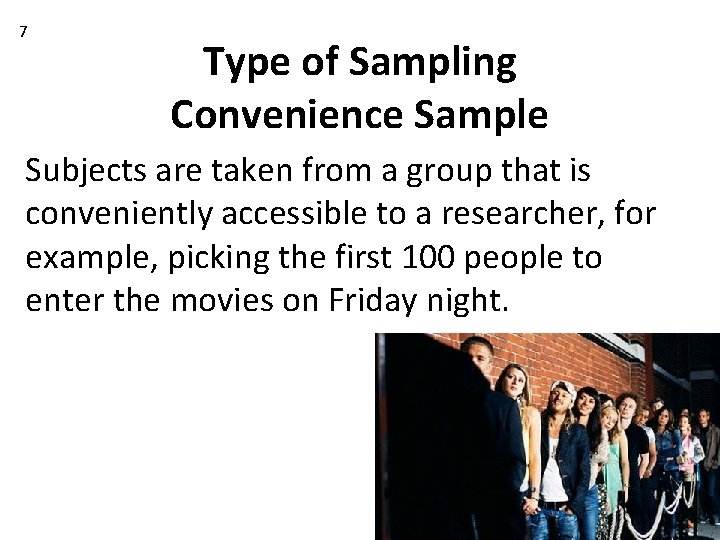 7

Type of Sampling
Convenience Sample

Subjects are taken from a group that is conveniently accessible to a researcher, for example, picking the first 100 people to enter the movies on Friday night.